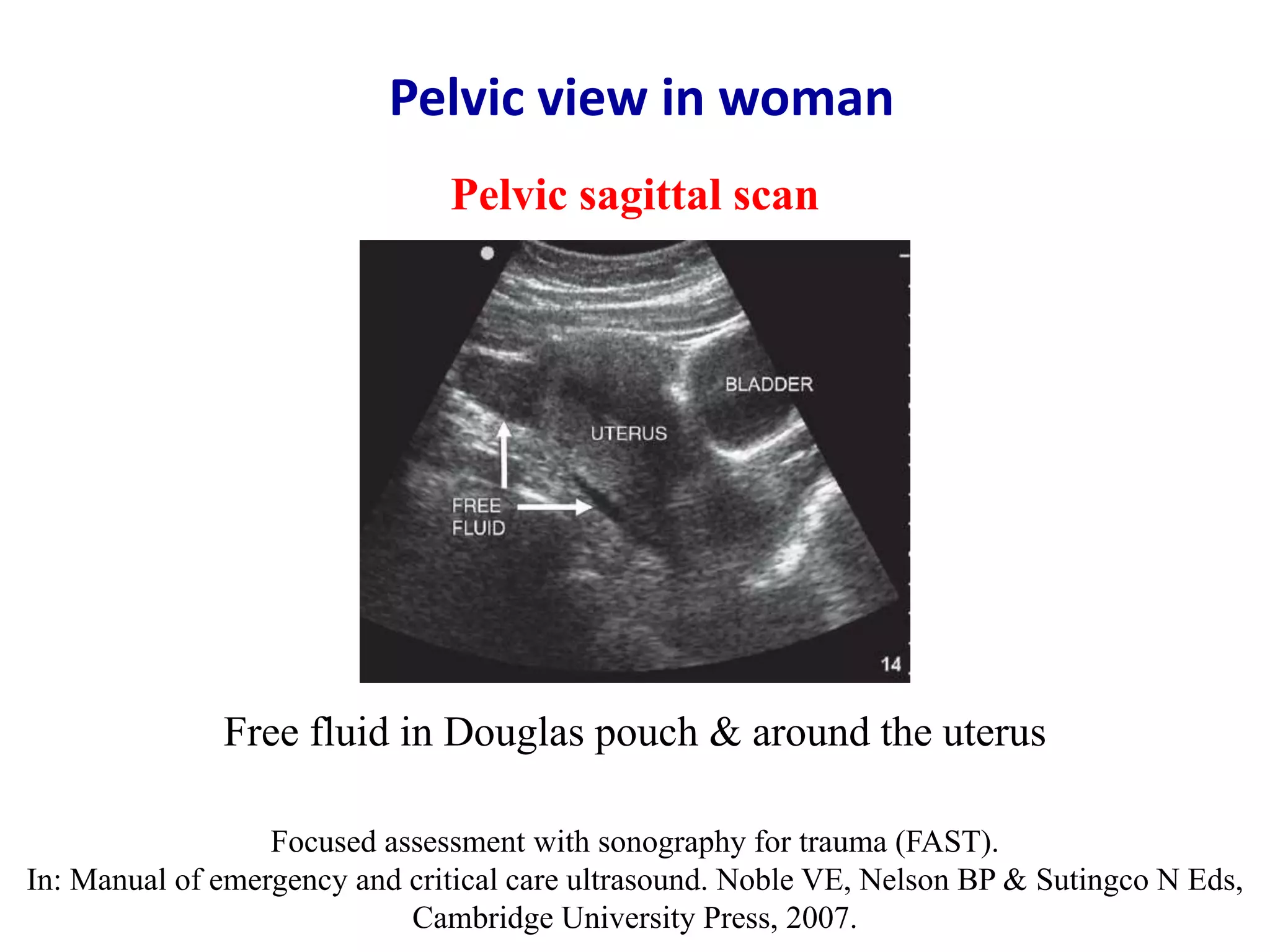 Pelvic view in woman

Pelvic sagittal scan

BLADDER

UTERUS

FREE FLUID

14

Free fluid in Douglas pouch & around the uterus

Focused assessment with sonography for trauma (FAST).
In: Manual of emergency and critical care ultrasound. Noble VE, Nelson BP & Sutingco N Eds, Cambridge University Press, 2007.